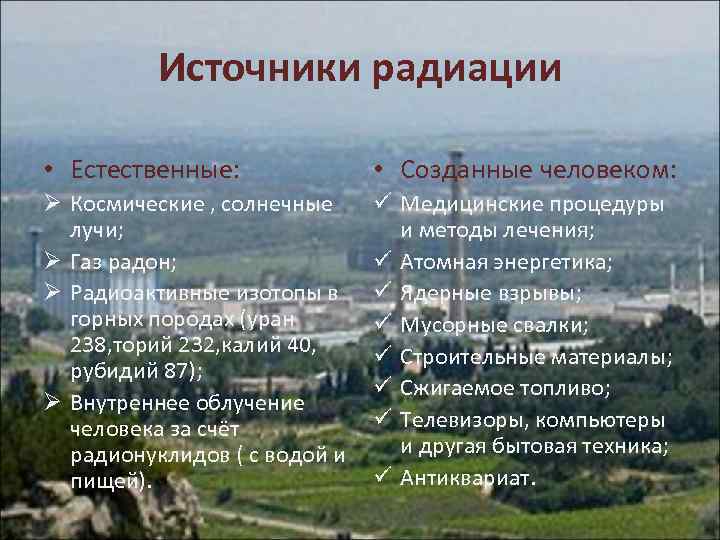 Источники радиации

• Естественные:
➢ Космические , солнечные лучи;
➢ Газ радон;
➢ Радиоактивные изотопы в горных породах (уран 238,торий 232,калий 40, рубидий 87);
➢ Внутреннее облучение человека за счёт радионуклидов ( с водой и пищей).

• Созданные человеком:
✓ Медицинские процедуры и методы лечения;
✓ Атомная энергетика;
✓ Ядерные взрывы;
✓ Мусорные свалки;
✓ Строительные материалы;
✓ Сжигаемое топливо;
✓ Телевизоры, компьютеры и другая бытовая техника;
✓ Антиквариат.